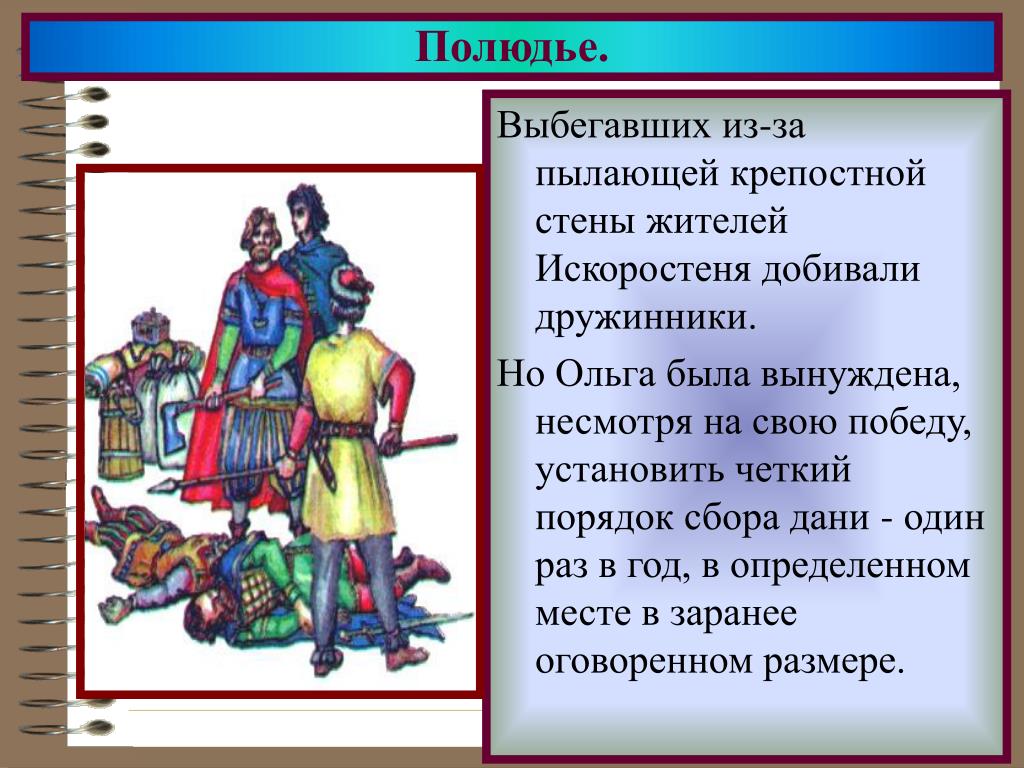 Полюдье.

Выбегавших из-за пылающей крепостной стены жителей Искоростеня добивали дружинники.

Но Ольга была вынуждена, несмотря на свою победу, установить четкий порядок сбора дани - один раз в год, в определенном месте в заранее оговоренном размере.